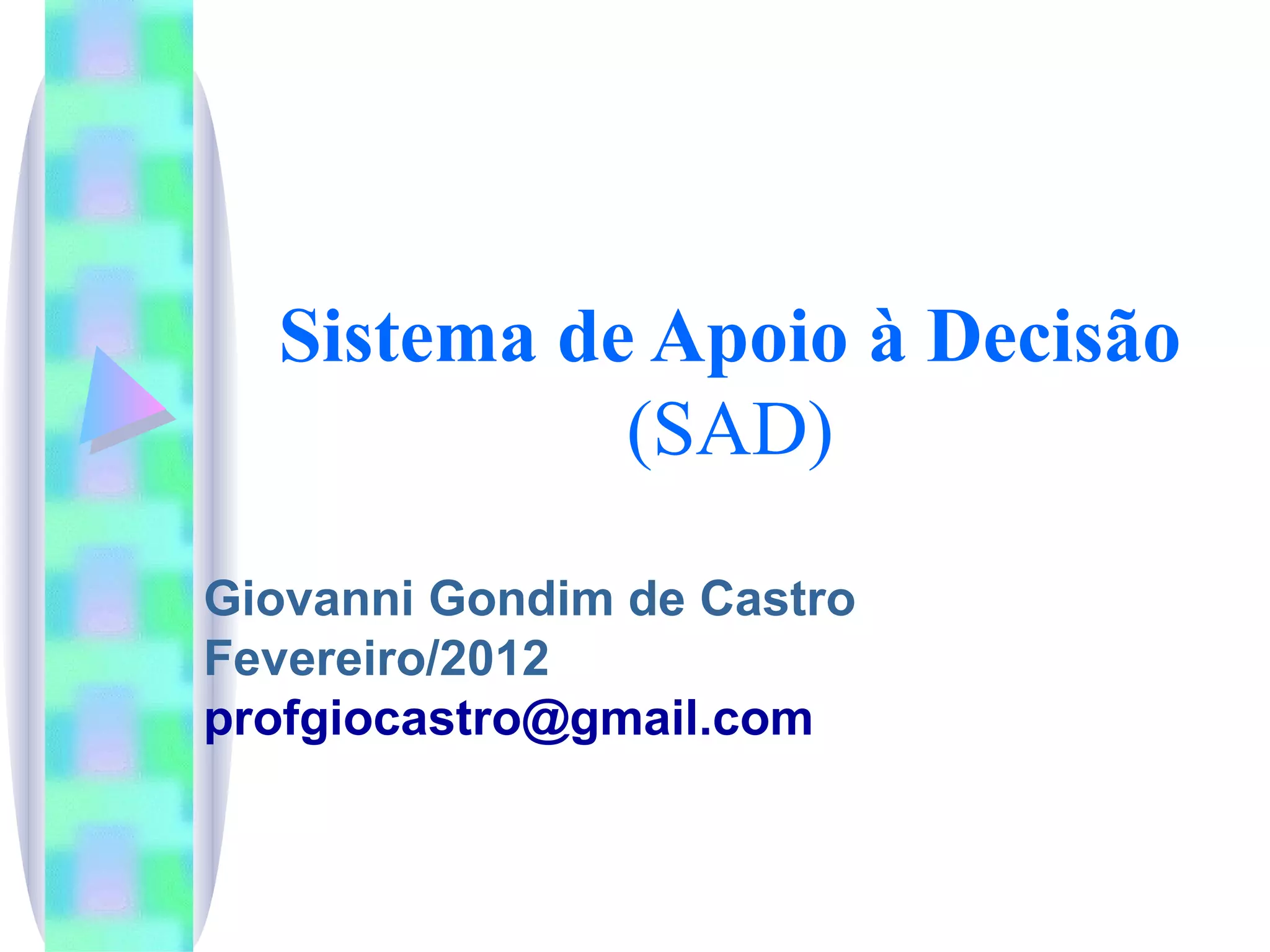 Sistema de Apoio à Decisão
(SAD)

Giovanni Gondim de Castro
Fevereiro/2012
profgiocastro@gmail.com